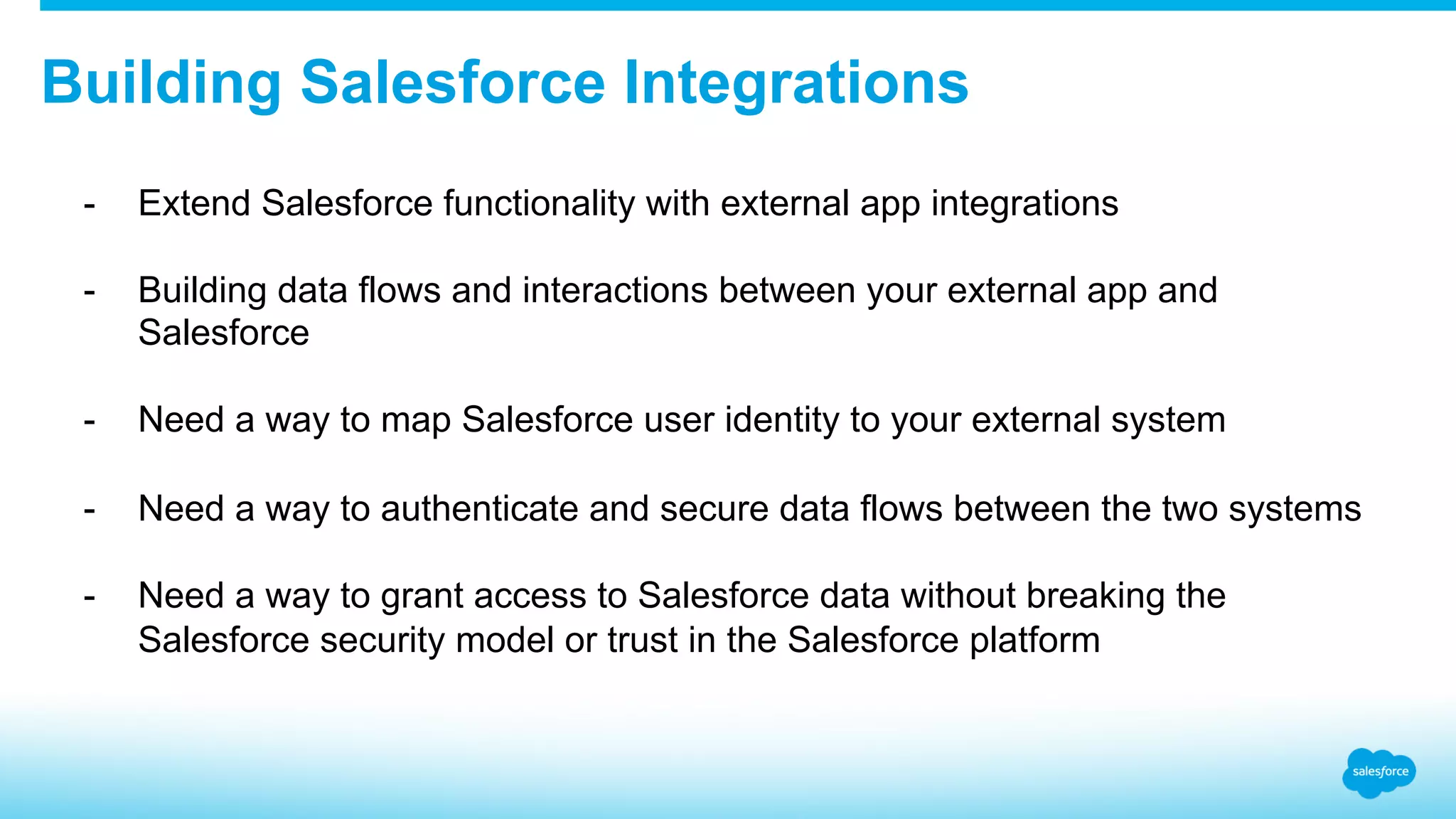 Building Salesforce Integrations

- Extend Salesforce functionality with external app integrations

- Building data flows and interactions between your external app and Salesforce

- Need a way to map Salesforce user identity to your external system

- Need a way to authenticate and secure data flows between the two systems

- Need a way to grant access to Salesforce data without breaking the Salesforce security model or trust in the Salesforce platform

salesforce